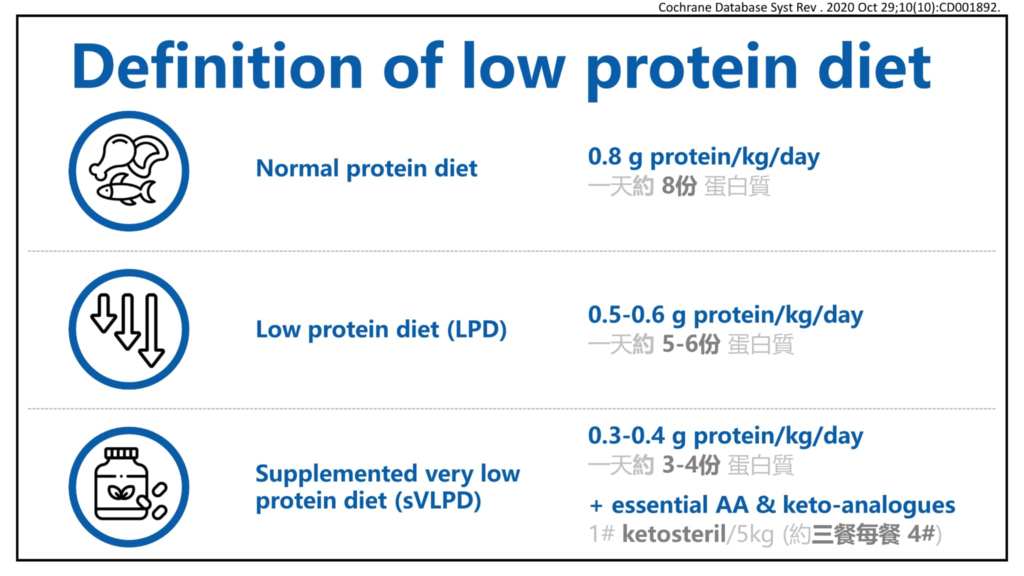 Cochrane Database Syst Rev . 2020 Oct 29;10(10):CD001892.

Definition of low protein diet

Normal protein diet

0.8 g protein/kg/day
一天約 8份 蛋白質

Low protein diet (LPD)

0.5-0.6 g protein/kg/day
一天約 5-6份 蛋白質

Supplemented very low protein diet (sVLPD)

0.3-0.4 g protein/kg/day
一天約 3-4份 蛋白質

+ essential AA & keto-analogues
1# ketosteril/5kg (約三餐每餐 4#)